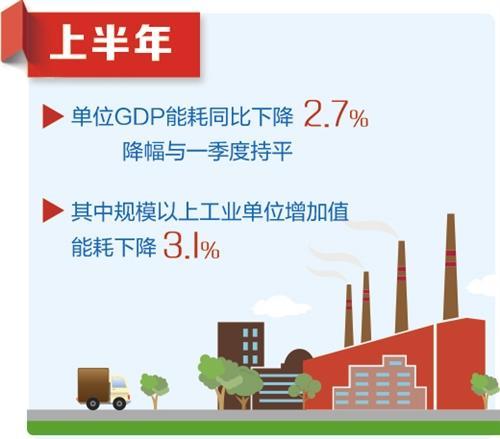 上半年

单位GDP能耗同比下降 2.7%
降幅与一季度持平

其中规模以上工业单位增加值能耗下降 3.1%